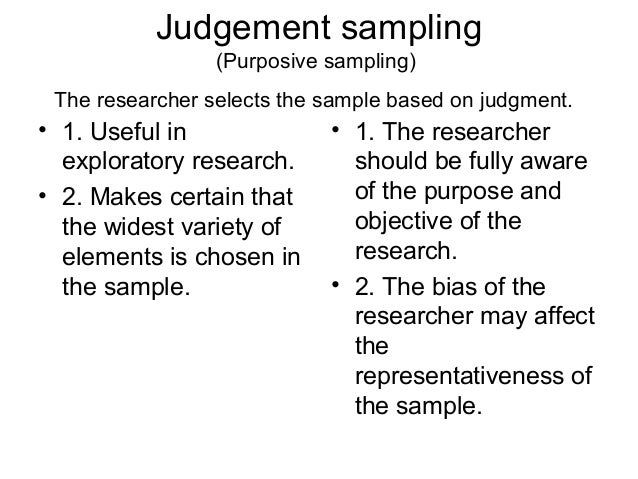 Judgement sampling
(Purposive sampling)

The researcher selects the sample based on judgment.

• 1. Useful in exploratory research.
• 2. Makes certain that the widest variety of elements is chosen in the sample.

• 1. The researcher should be fully aware of the purpose and objective of the research.
• 2. The bias of the researcher may affect the representativeness of the sample.